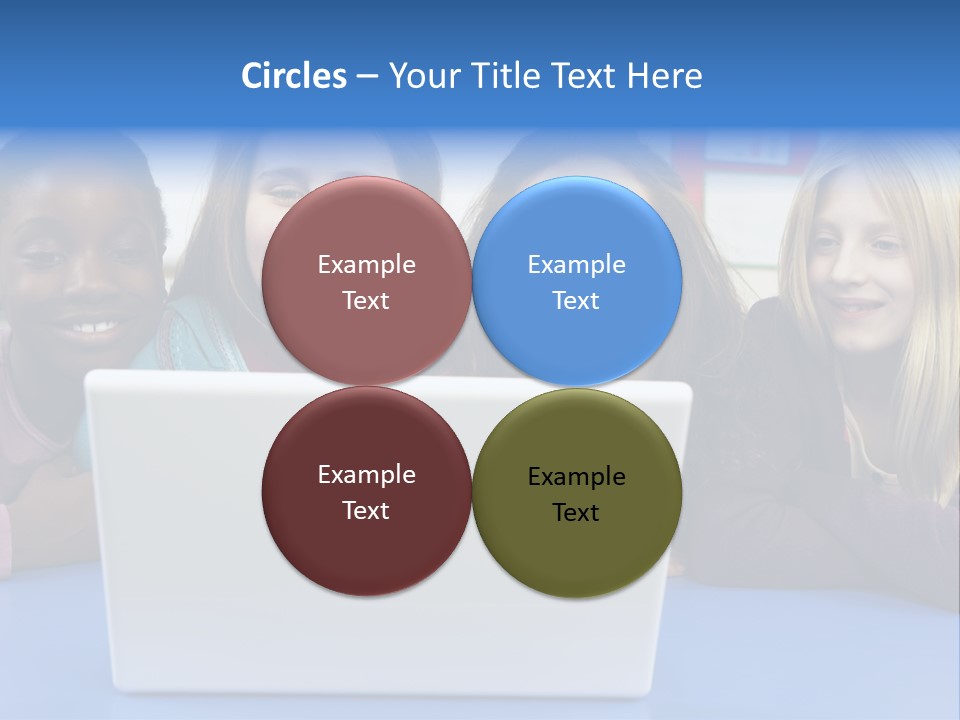 Circles – Your Title Text Here

Example Text

Example Text

Example Text

Example Text